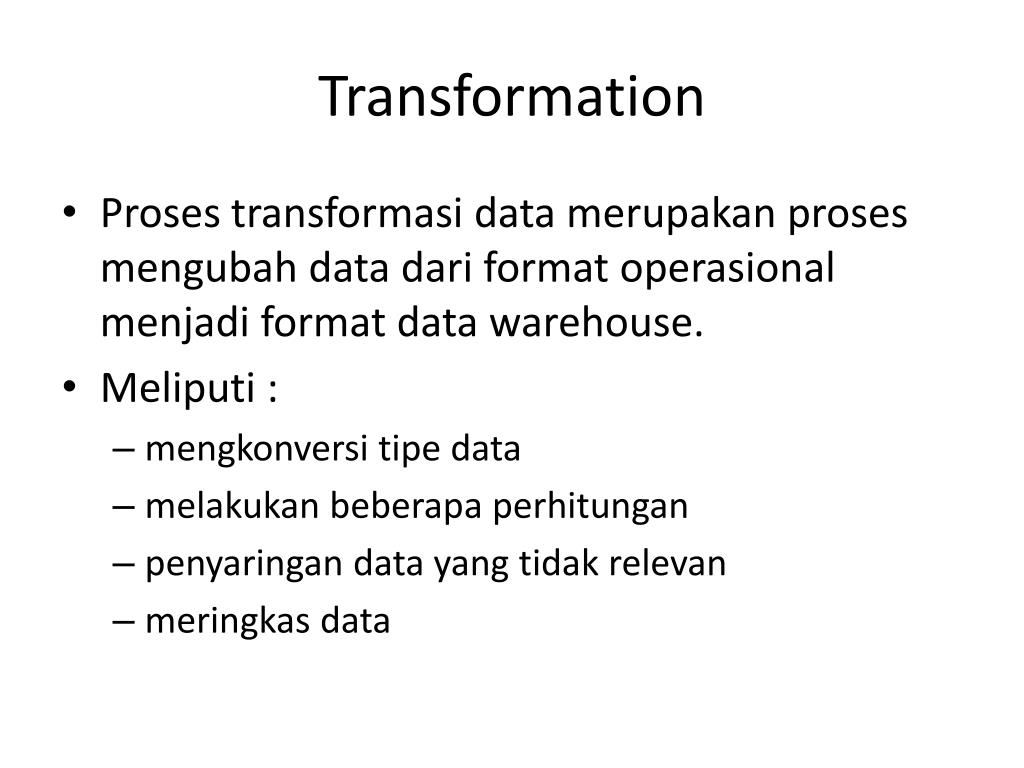 Transformation

• Proses transformasi data merupakan proses mengubah data dari format operasional menjadi format data warehouse.
• Meliputi :
– mengkonversi tipe data
– melakukan beberapa perhitungan
– penyaringan data yang tidak relevan
– meringkas data